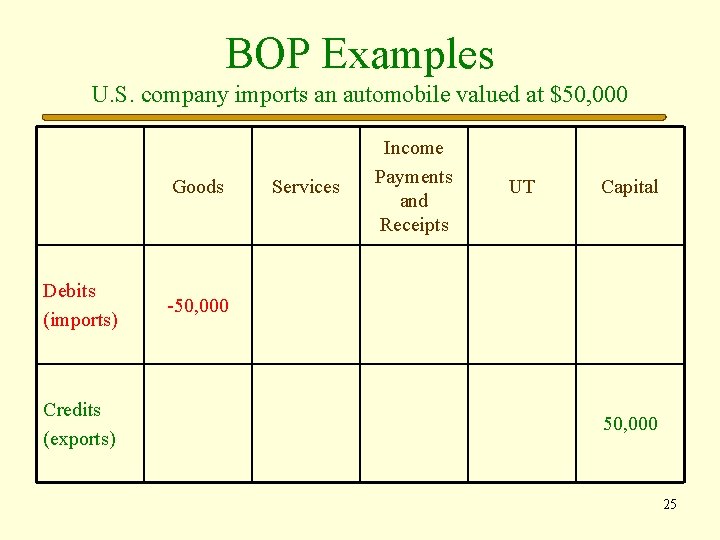 BOP Examples

U.S. company imports an automobile valued at \$50,000

|  | Goods | Services | Income Payments and Receipts | UT | Capital |
|---|---|---|---|---|---|
| Debits (imports) | -50,000 |  |  |  |  |
| Credits (exports) |  |  |  |  | 50,000 |

25